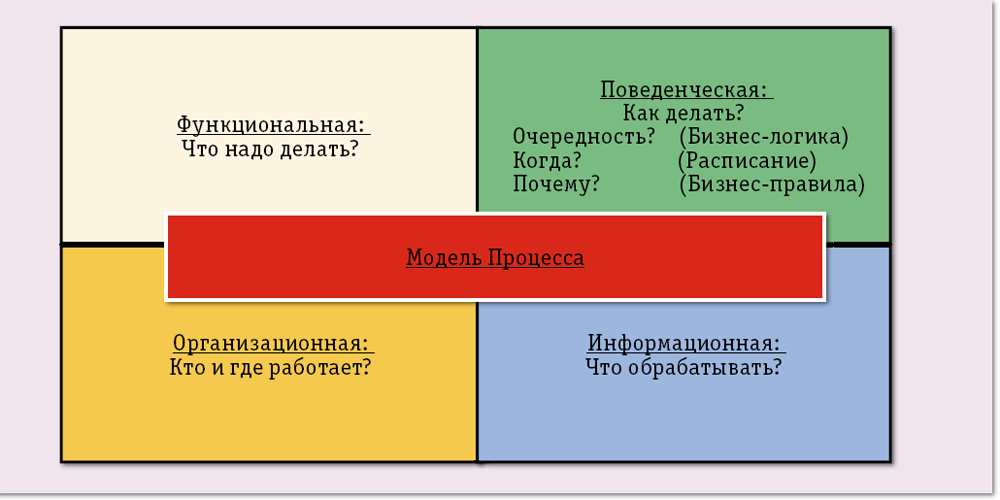 Функциональная:
Что надо делать?

Поведенческая:
Как делать?
Очередность? (Бизнес-логика)
Когда? (Расписание)
Почему? (Бизнес-правила)

Модель Процесса

Организационная:
Кто и где работает?

Информационная:
Что обрабатывать?